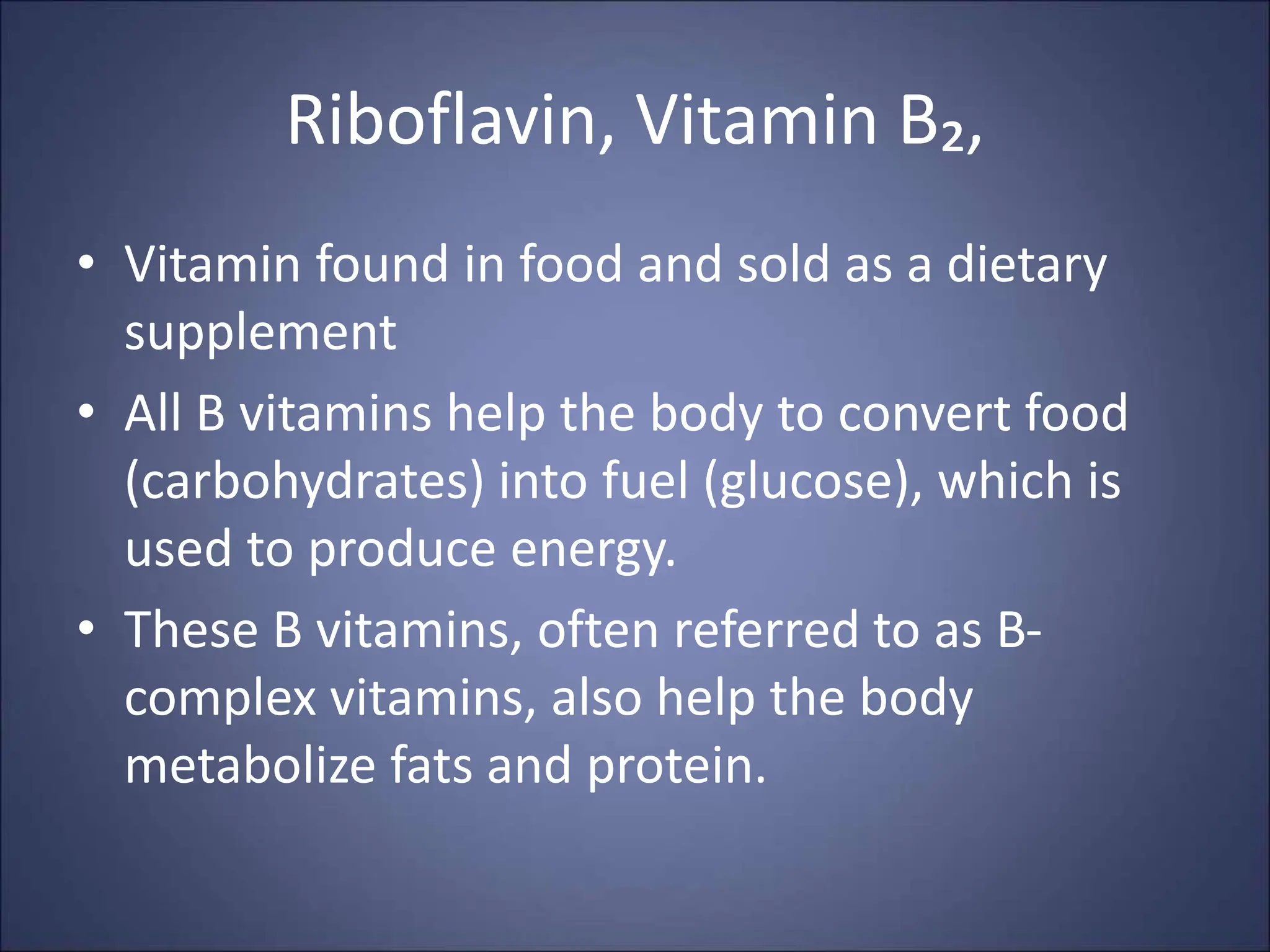 Riboflavin, Vitamin $B_2$,

• Vitamin found in food and sold as a dietary supplement

• All B vitamins help the body to convert food (carbohydrates) into fuel (glucose), which is used to produce energy.

• These B vitamins, often referred to as B-complex vitamins, also help the body metabolize fats and protein.